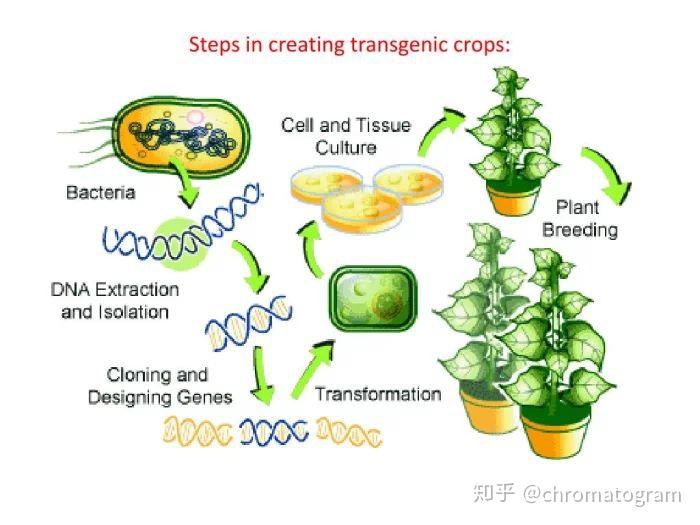 Steps in creating transgenic crops:

Bacteria

DNA Extraction and Isolation

Cloning and Designing Genes

Transformation

Cell and Tissue Culture

Plant Breeding

知乎 @chromatogram